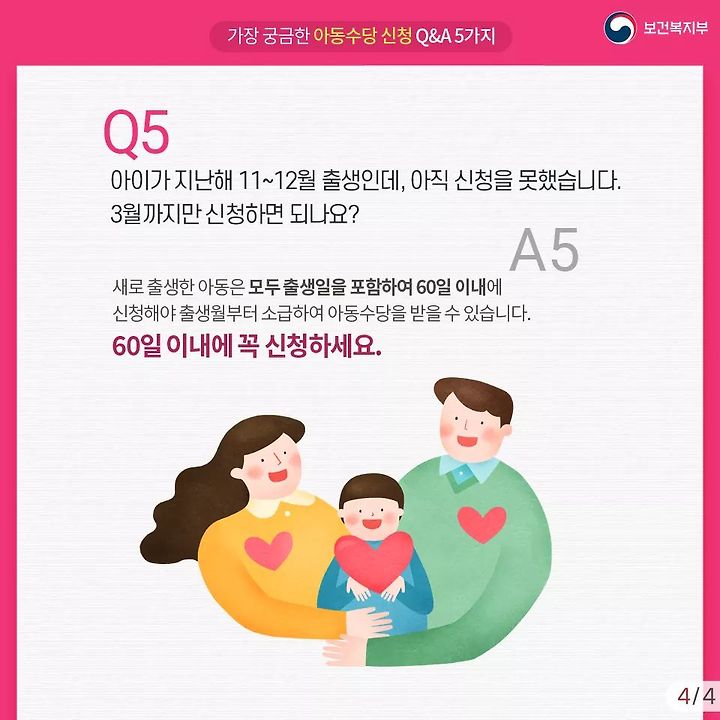 가장 궁금한 아동수당 신청 Q&A 5가지

보건복지부

Q5

아이가 지난해 11~12월 출생인데, 아직 신청을 못했습니다. 3월까지만 신청하면 되나요?

A5

새로 출생한 아동은 모두 출생일을 포함하여 60일 이내에 신청해야 출생월부터 소급하여 아동수당을 받을 수 있습니다.

60일 이내에 꼭 신청하세요.

4/4